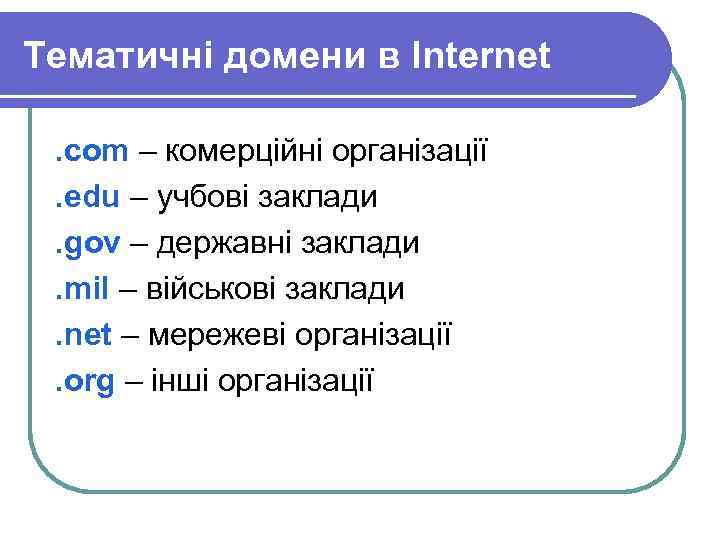 Тематичні домени в Internet

.com – комерційні організації

.edu – учбові заклади

.gov – державні заклади

.mil – військові заклади

.net – мережеві організації

.org – інші організації